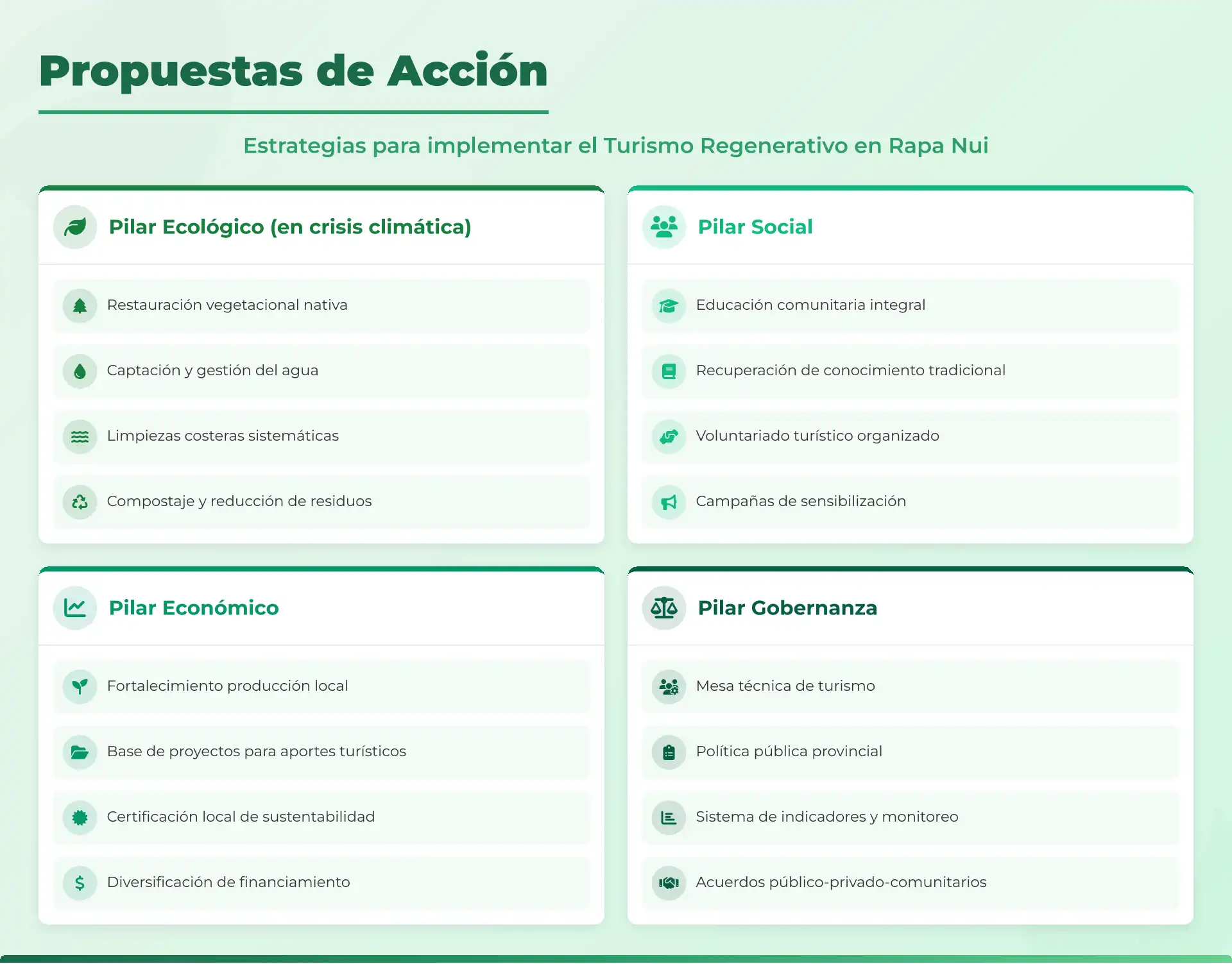 Propuestas de Acción

Estrategias para implementar el Turismo Regenerativo en Rapa Nui

Pilar Ecológico (en crisis climática)

Restauración vegetacional nativa

Captación y gestión del agua

Limpiezas costeras sistemáticas

Compostaje y reducción de residuos

Pilar Social

Educación comunitaria integral

Recuperación de conocimiento tradicional

Voluntariado turístico organizado

Campañas de sensibilización

Pilar Económico

Fortalecimiento producción local

Base de proyectos para aportes turísticos

Certificación local de sustentabilidad

Diversificación de financiamiento

Pilar Gobernanza

Mesa técnica de turismo

Política pública provincial

Sistema de indicadores y monitoreo

Acuerdos público-privado-comunitarios